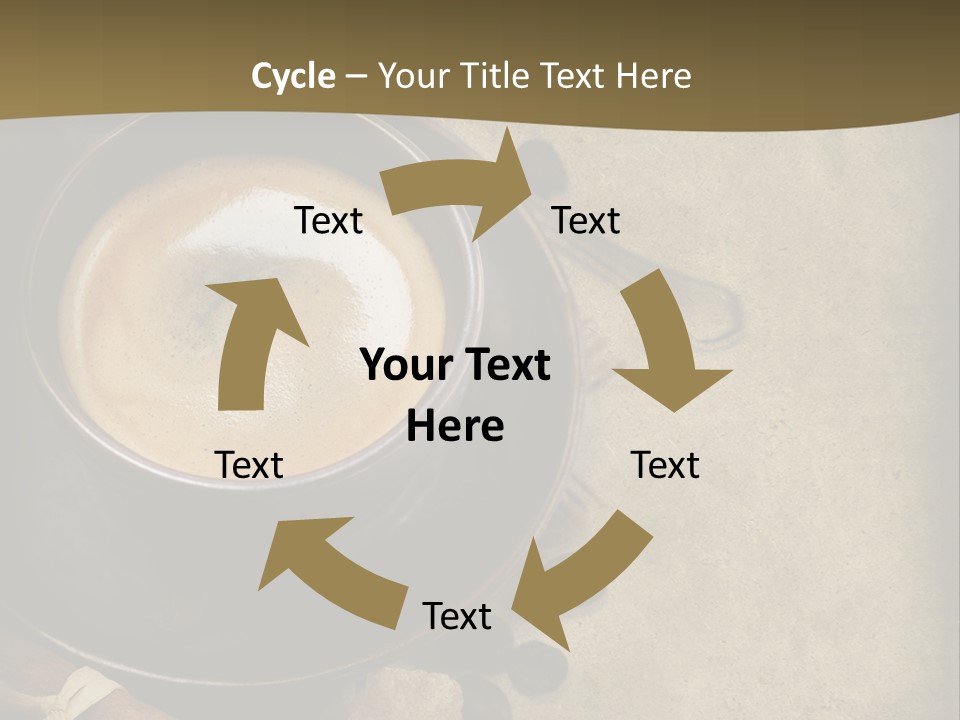 Cycle – Your Title Text Here

Text

Text

Your Text Here

Text

Text

Text